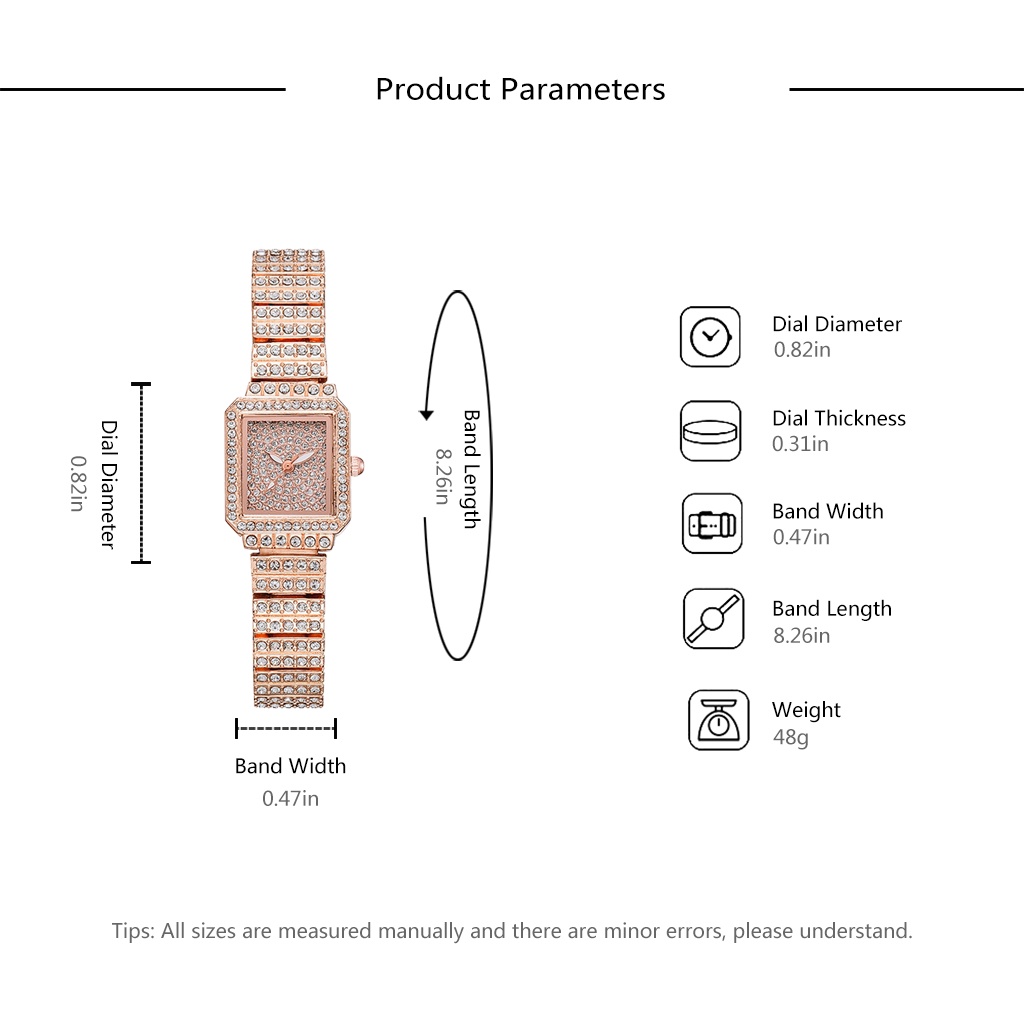 Product Parameters

Dial Diameter
0.82in

Band Length
8.26in

Band Width
0.47in

Dial Diameter
0.82in

Dial Thickness
0.31in

Band Width
0.47in

Band Length
8.26in

Weight
48g

Tips: All sizes are measured manually and there are minor errors, please understand.